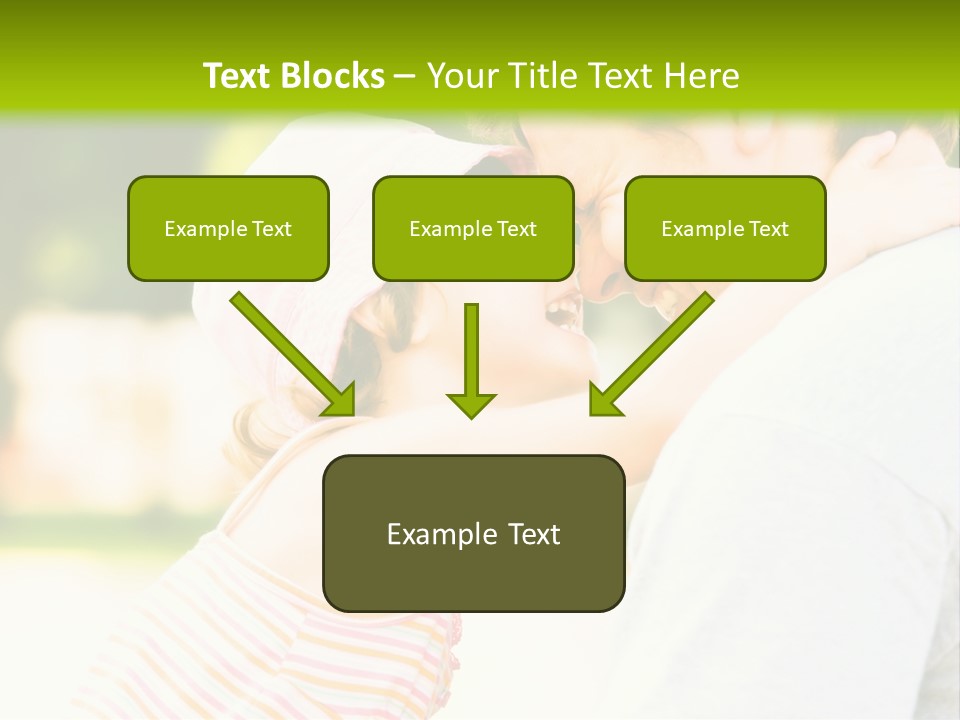 Text Blocks – Your Title Text Here

Example Text

Example Text

Example Text

Example Text